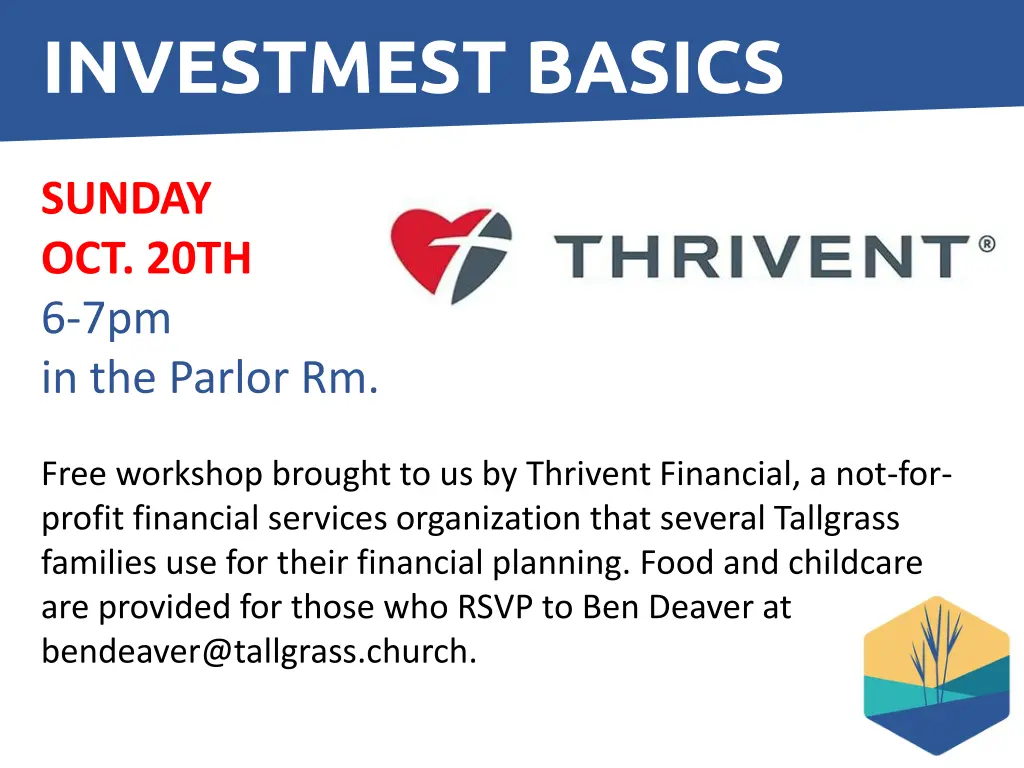 INVESTMEST BASICS

SUNDAY
OCT. 20TH
6-7pm
in the Parlor Rm.

THRIVENT®

Free workshop brought to us by Thrivent Financial, a not-for-profit financial services organization that several Tallgrass families use for their financial planning. Food and childcare are provided for those who RSVP to Ben Deaver at bendeaver@tallgrass.church.